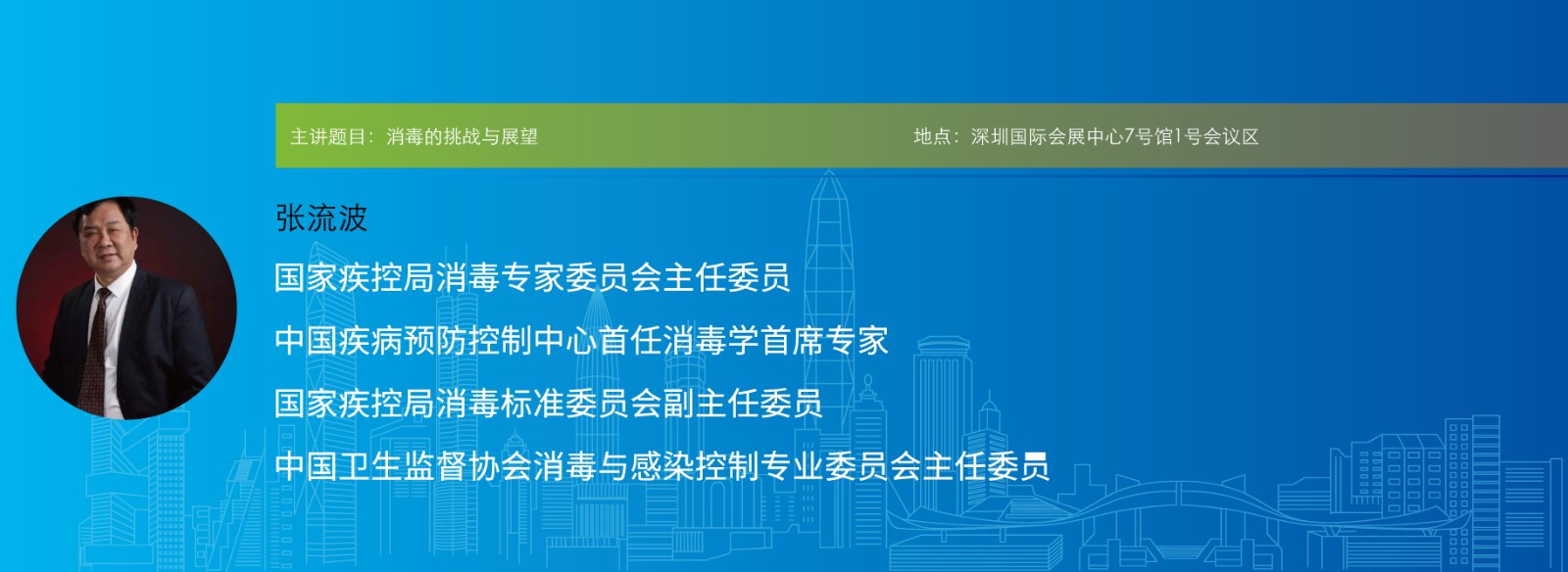 主讲题目：消毒的挑战与展望

地点：深圳国际会展中心7号馆1号会议区

张流波

国家疾控局消毒专家委员会主任委员

中国疾病预防控制中心首任消毒学首席专家

国家疾控局消毒标准委员会副主任委员

中国卫生监督协会消毒与感染控制专业委员会主任委员